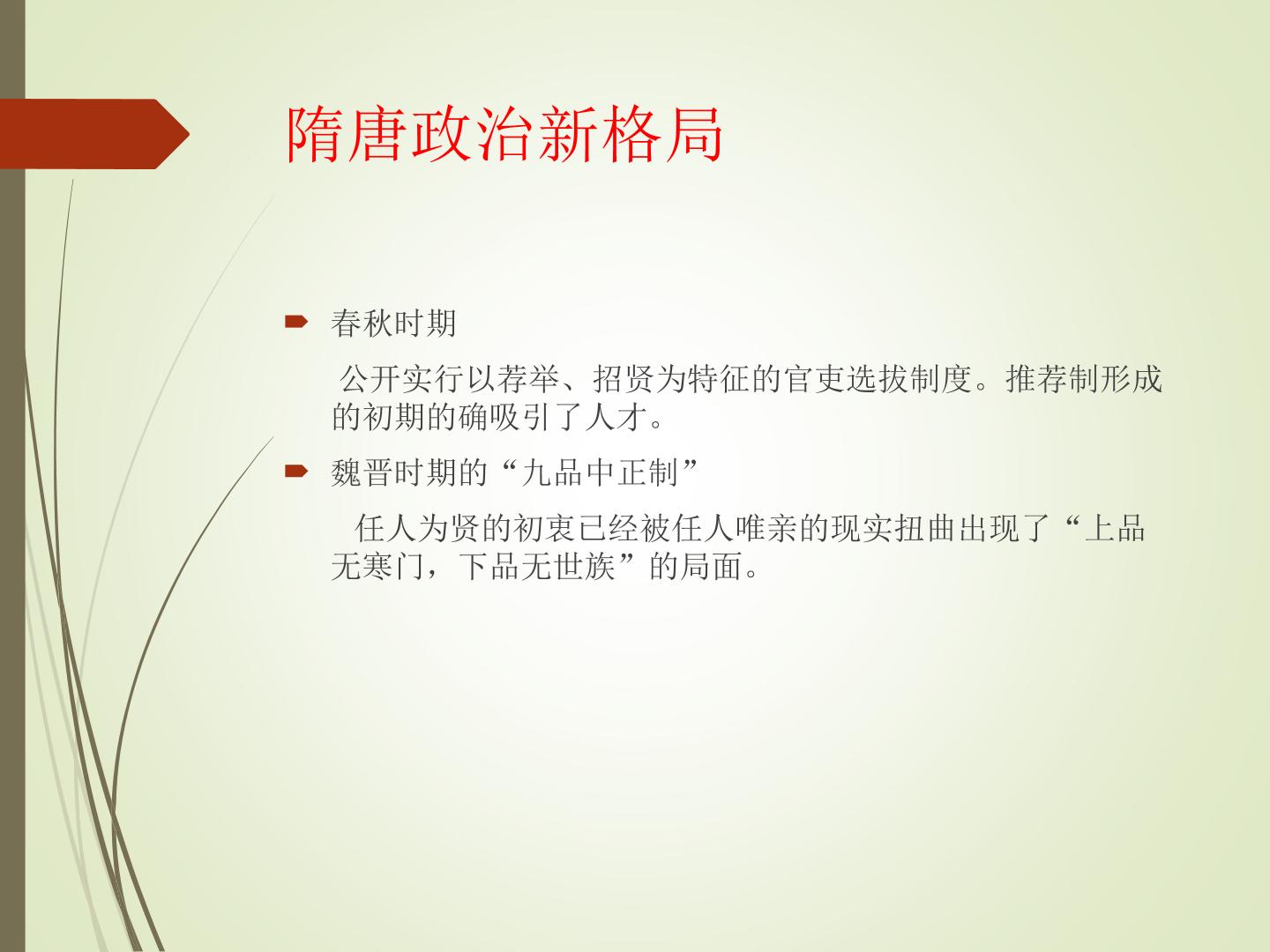 隋唐政治新格局

春秋时期

公开实行以荐举、招贤为特征的官吏选拔制度。推荐制形成的初期的确吸引了人才。

魏晋时期的“九品中正制”

任人为贤的初衷已经被任人唯亲的现实扭曲出现了“上品无寒门，下品无世族”的局面。